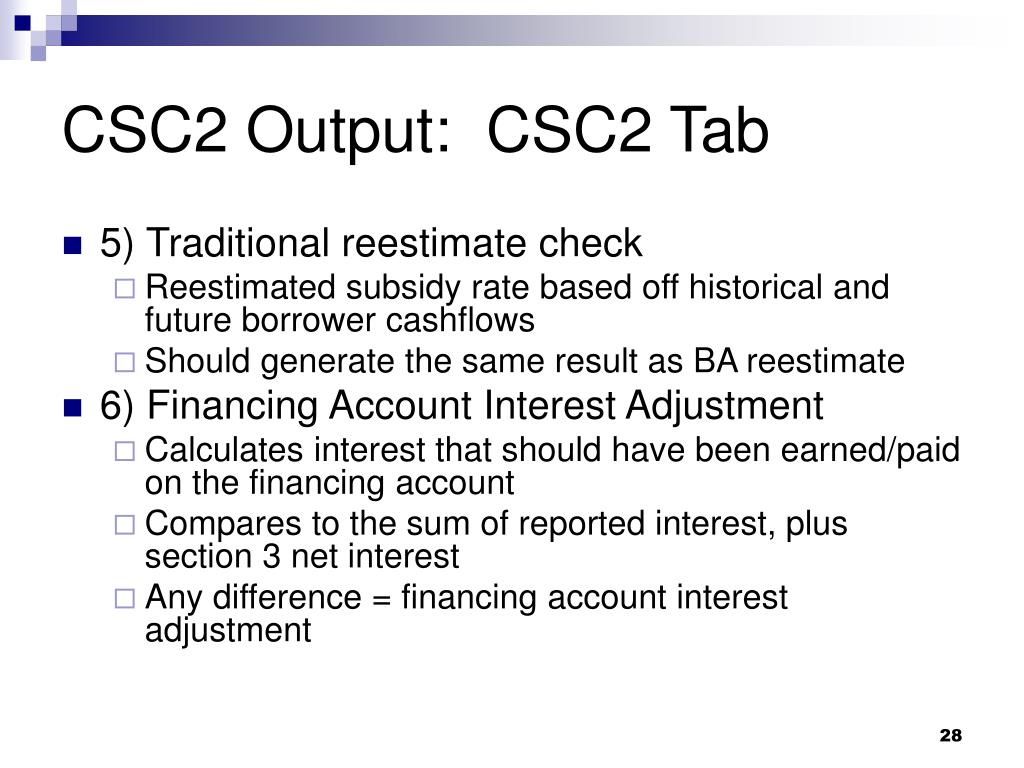 CSC2 Output: CSC2 Tab

5) Traditional reestimate check

Reestimated subsidy rate based off historical and future borrower cashflows

Should generate the same result as BA reestimate

6) Financing Account Interest Adjustment

Calculates interest that should have been earned/paid on the financing account

Compares to the sum of reported interest, plus section 3 net interest

Any difference = financing account interest adjustment

28